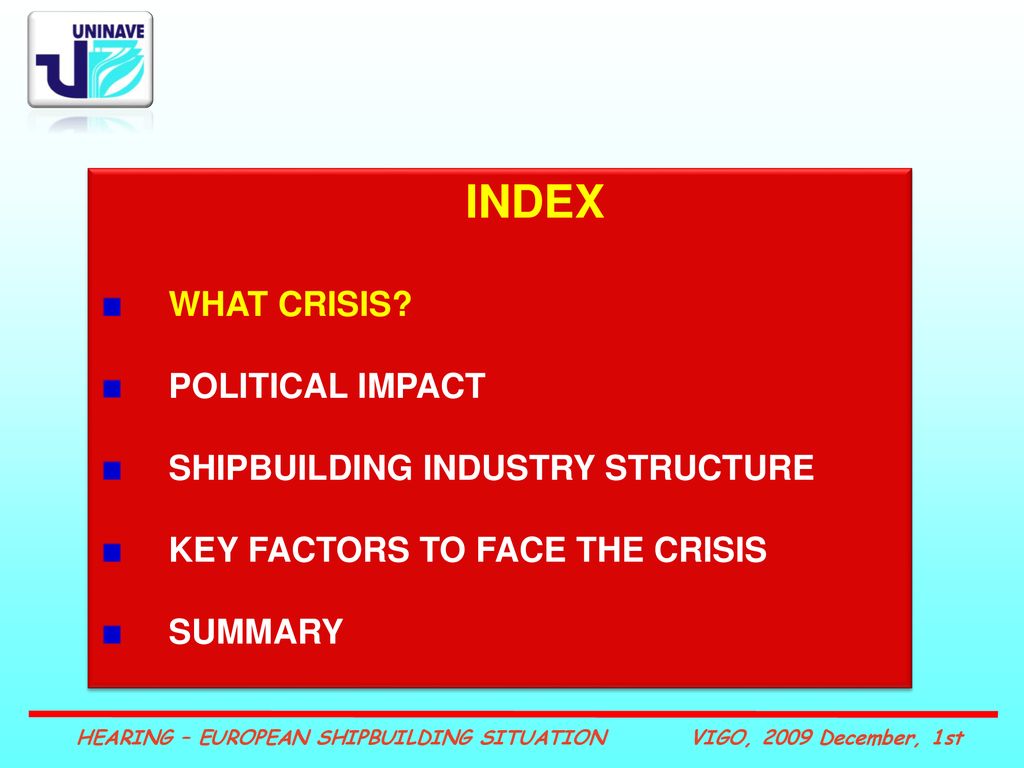 UNINAVE

INDEX

WHAT CRISIS?

POLITICAL IMPACT

SHIPBUILDING INDUSTRY STRUCTURE

KEY FACTORS TO FACE THE CRISIS

SUMMARY

HEARING – EUROPEAN SHIPBUILDING SITUATION VIGO, 2009 December, 1st